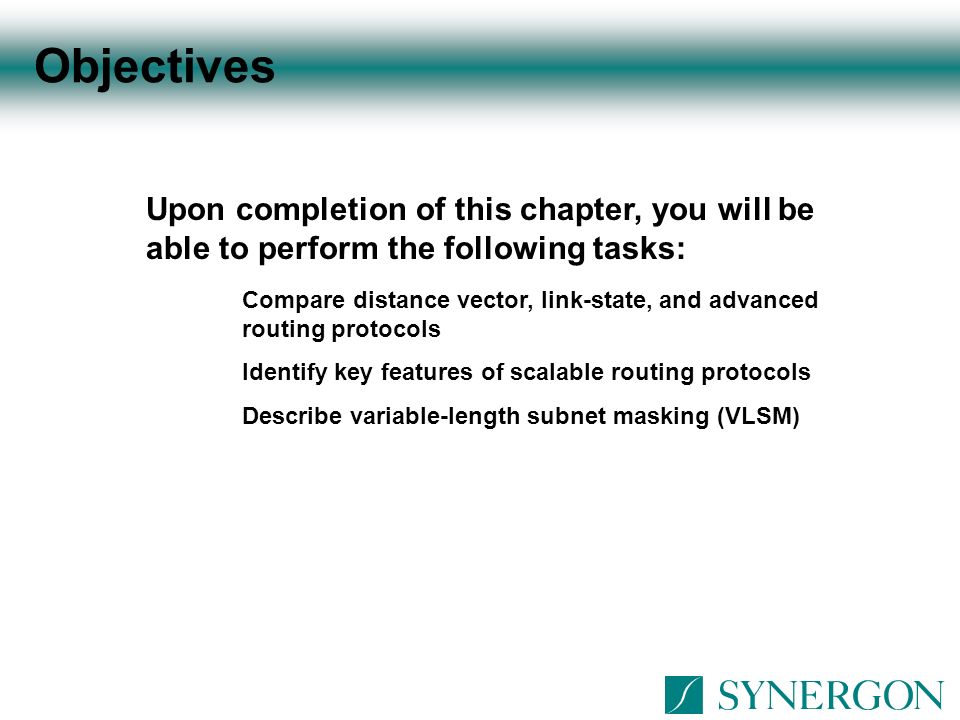 Objectives

Upon completion of this chapter, you will be able to perform the following tasks:

Compare distance vector, link-state, and advanced routing protocols

Identify key features of scalable routing protocols

Describe variable-length subnet masking (VLSM)

SYNERGON